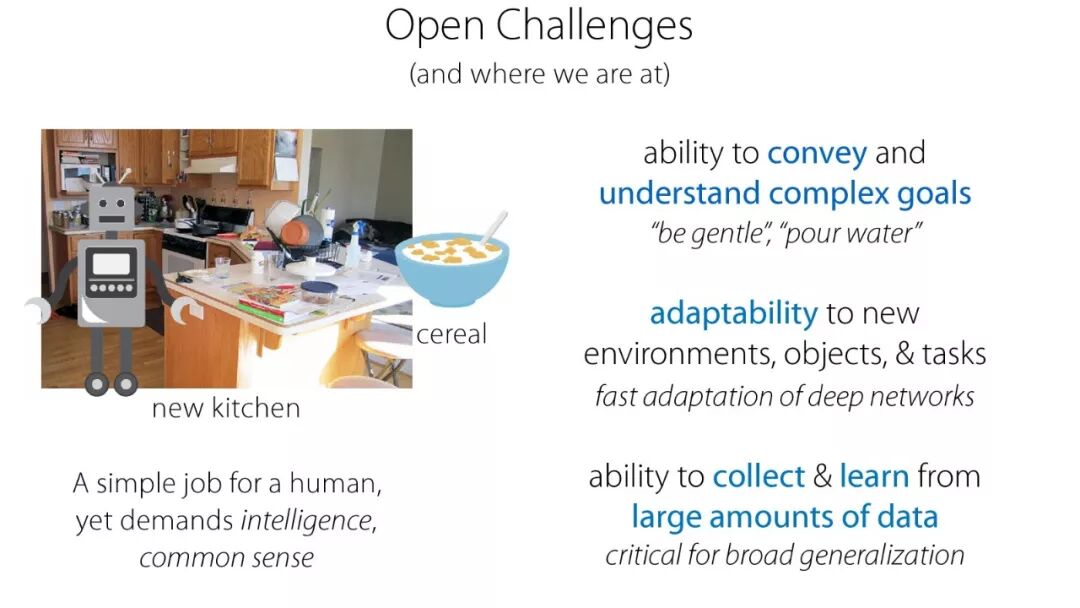 Open Challenges
(and where we are at)

cereal

new kitchen

A simple job for a human, yet demands intelligence, common sense

ability to convey and understand complex goals
"be gentle", "pour water"

adaptability to new environments, objects, & tasks
fast adaptation of deep networks

ability to collect & learn from large amounts of data
critical for broad generalization